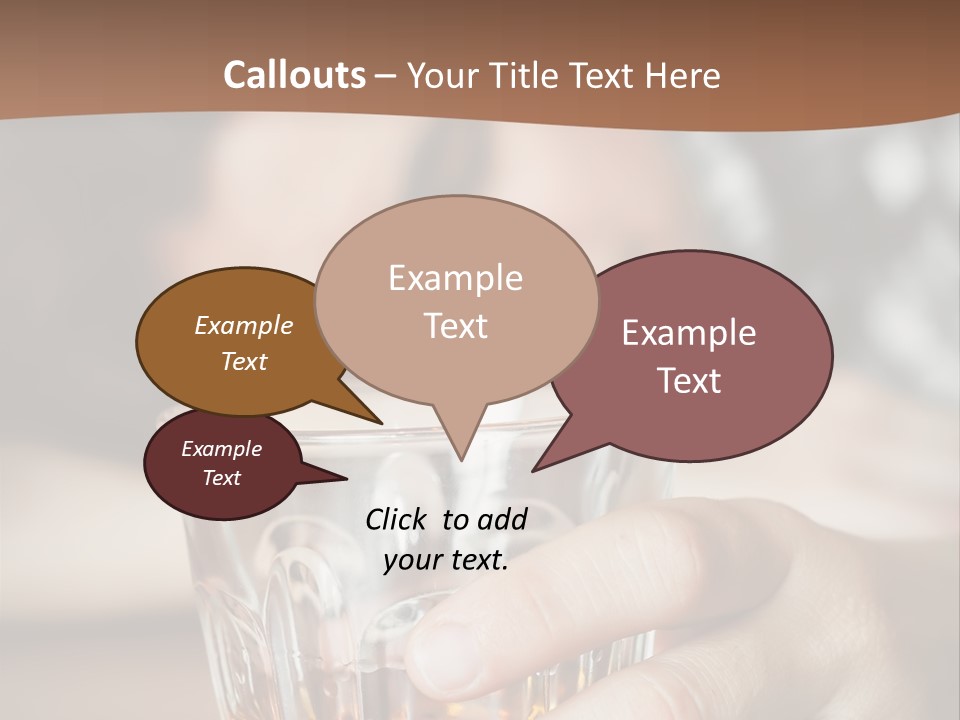 Callouts – Your Title Text Here

Example Text

Example Text

Example Text

Example Text

Click to add your text.